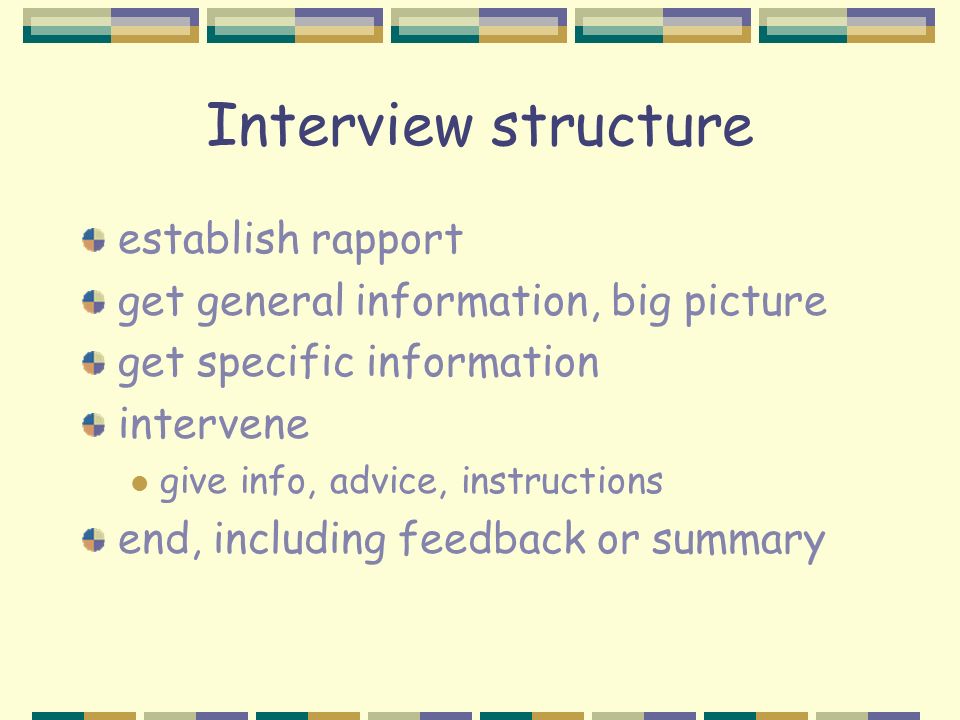 Interview structure

establish rapport

get general information, big picture

get specific information

intervene

give info, advice, instructions

end, including feedback or summary